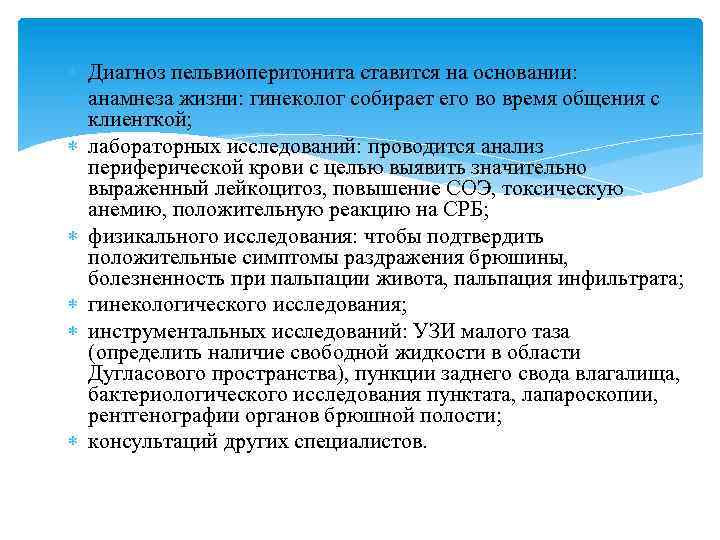 Диагноз пельвиоперитонита ставится на основании:
анамнеза жизни: гинеколог собирает его во время общения с клиенткой;

лабораторных исследований: проводится анализ периферической крови с целью выявить значительно выраженный лейкоцитоз, повышение СОЭ, токсическую анемию, положительную реакцию на СРБ;

физикального исследования: чтобы подтвердить положительные симптомы раздражения брюшины, болезненность при пальпации живота, пальпация инфильтрата;

гинекологического исследования;

инструментальных исследований: УЗИ малого таза (определить наличие свободной жидкости в области Дугласового пространства), пункции заднего свода влагалища, бактериологического исследования пунктата, лапароскопии, рентгенографии органов брюшной полости;

консультаций других специалистов.